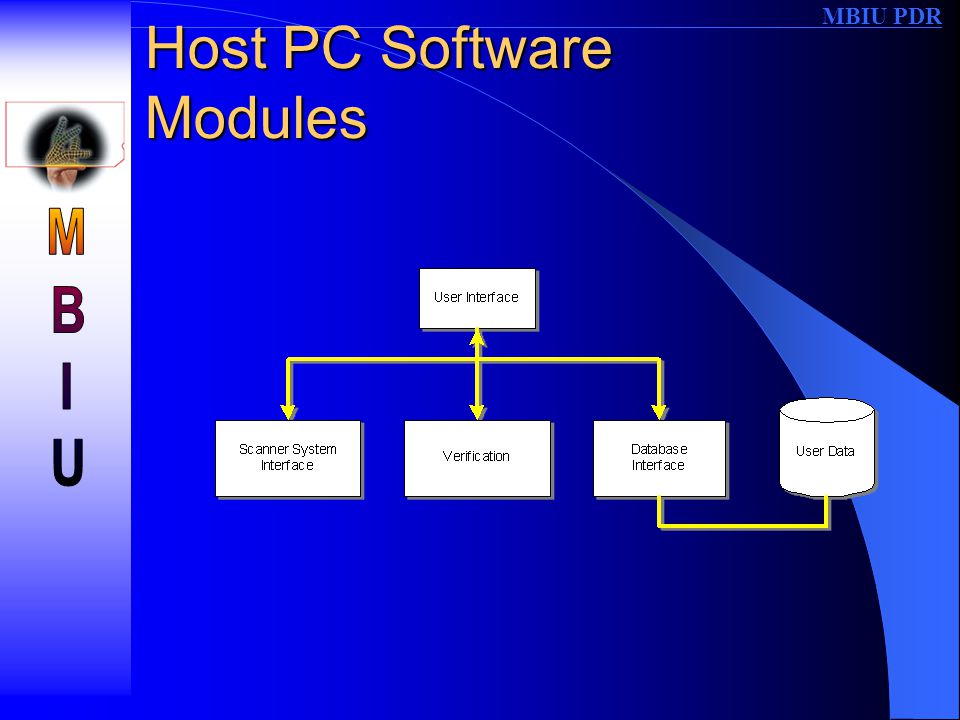 MBIU PDR

Host PC Software Modules

M
B
I
U

User Interface

Scanner System Interface

Verification

Database Interface

User Data